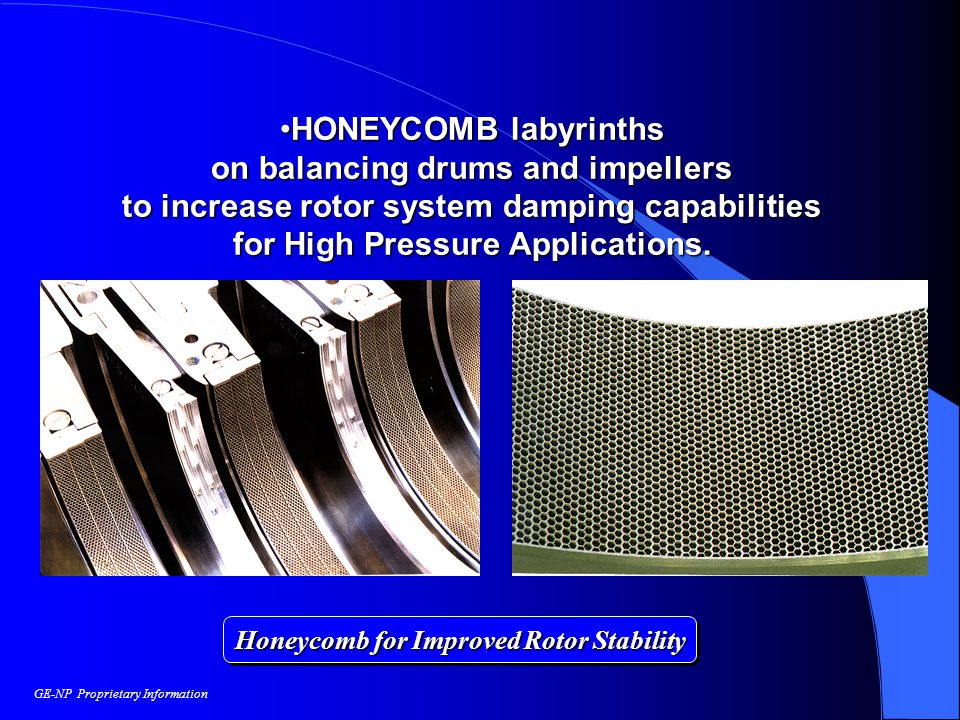 •HONEYCOMB labyrinths on balancing drums and impellers to increase rotor system damping capabilities for High Pressure Applications.

Honeycomb for Improved Rotor Stability

GE-NP Proprietary Information